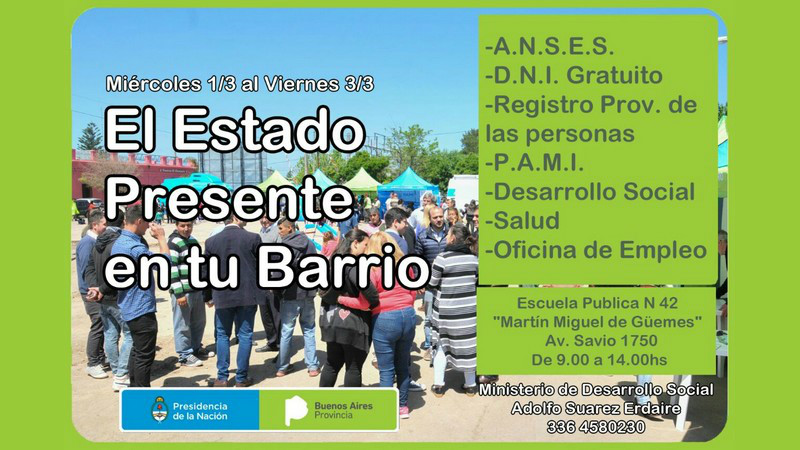 Miércoles 1/3 al Viernes 3/3

El Estado Presente en tu Barrio

-A.N.S.E.S.
-D.N.I. Gratuito
-Registro Prov. de las personas
-P.A.M.I.
-Desarrollo Social
-Salud
-Oficina de Empleo

Escuela Publica N 42
"Martín Miguel de Güemes"
Av. Savio 1750
De 9.00 a 14.00hs

Ministerio de Desarrollo Social
Adolfo Suarez Erdaire
336 4580230

Presidencia de la Nación

Buenos Aires Provincia